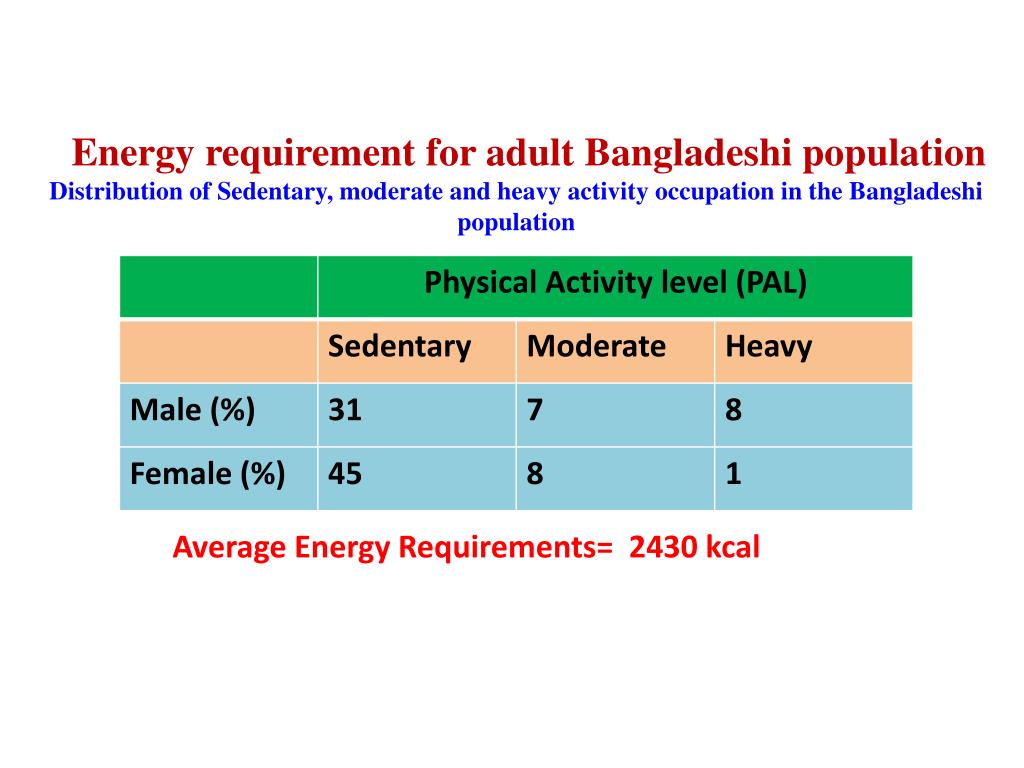 Energy requirement for adult Bangladeshi population

Distribution of Sedentary, moderate and heavy activity occupation in the Bangladeshi population

| | Physical Activity level (PAL) | | |
|---|---|---|---|
| | Sedentary | Moderate | Heavy |
| Male (%) | 31 | 7 | 8 |
| Female (%) | 45 | 8 | 1 |

Average Energy Requirements= 2430 kcal